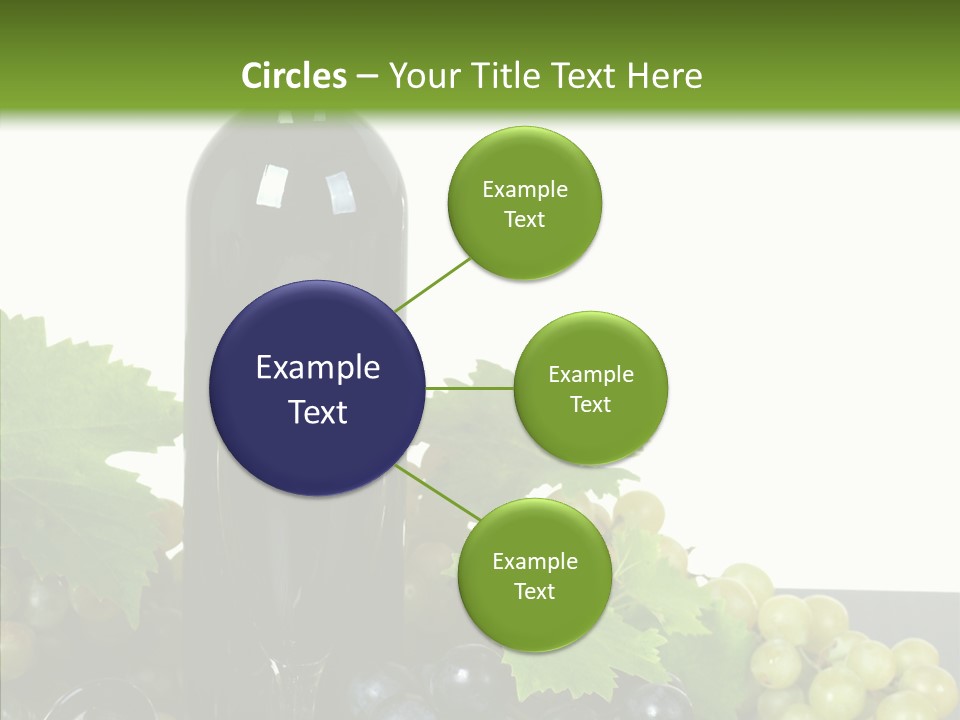 Circles – Your Title Text Here

Example Text

Example Text

Example Text

Example Text